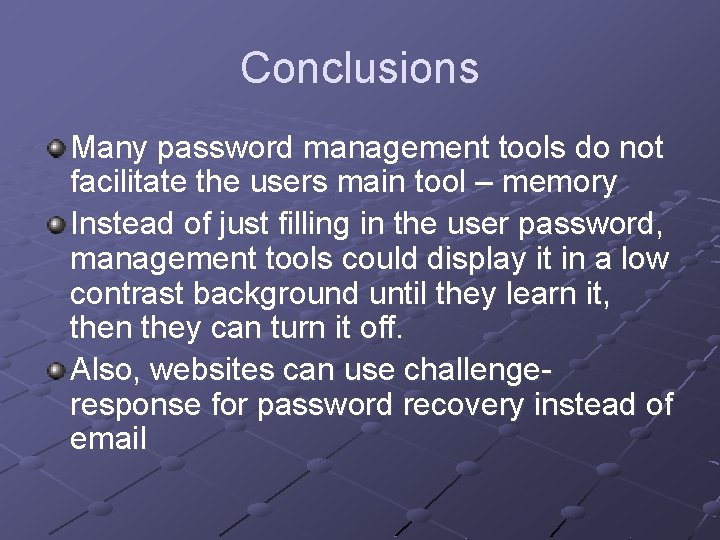 Conclusions

Many password management tools do not facilitate the users main tool – memory

Instead of just filling in the user password, management tools could display it in a low contrast background until they learn it, then they can turn it off.

Also, websites can use challenge-response for password recovery instead of email